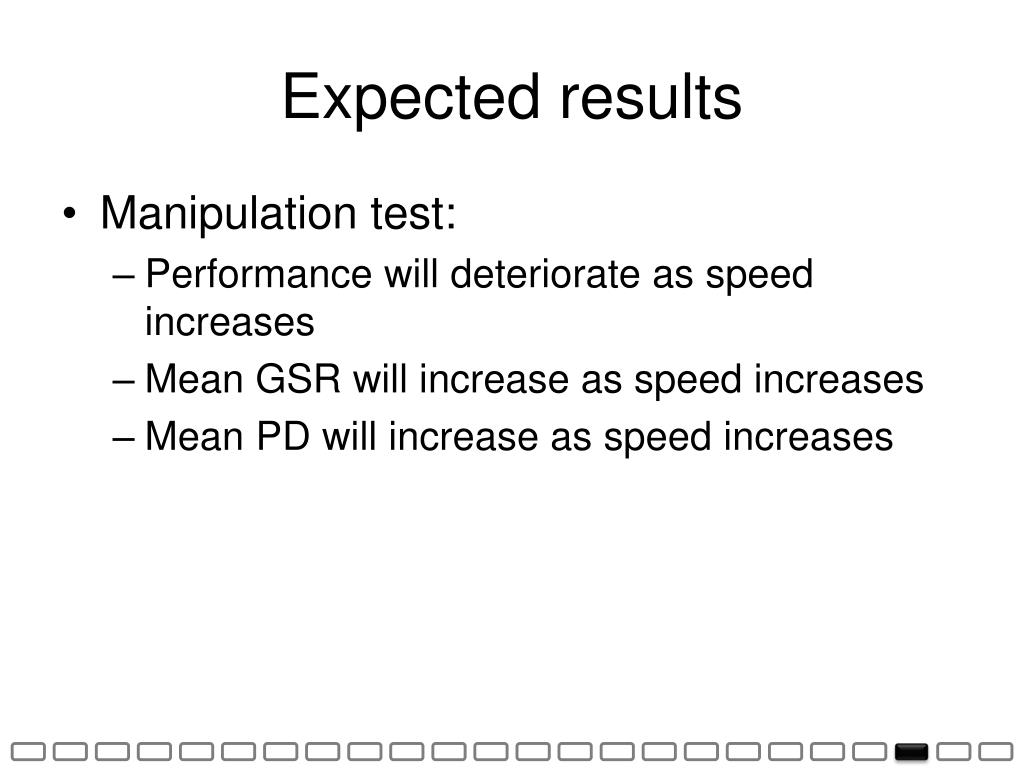 Expected results

• Manipulation test:
– Performance will deteriorate as speed increases
– Mean GSR will increase as speed increases
– Mean PD will increase as speed increases